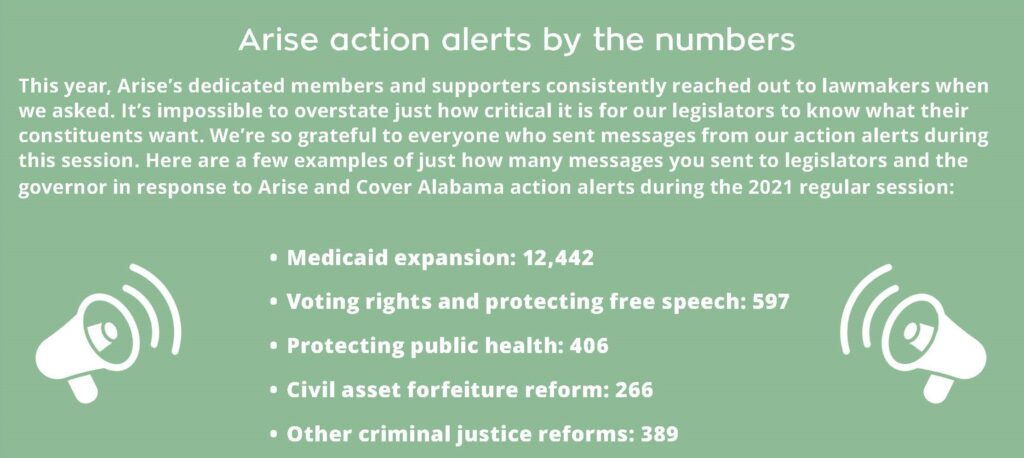 Arise action alerts by the numbers

This year, Arise's dedicated members and supporters consistently reached out to lawmakers when we asked. It's impossible to overstate just how critical it is for our legislators to know what their constituents want. We're so grateful to everyone who sent messages from our action alerts during this session. Here are a few examples of just how many messages you sent to legislators and the governor in response to Arise and Cover Alabama action alerts during the 2021 regular session:

• Medicaid expansion: 12,442
• Voting rights and protecting free speech: 597
• Protecting public health: 406
• Civil asset forfeiture reform: 266
• Other criminal justice reforms: 389